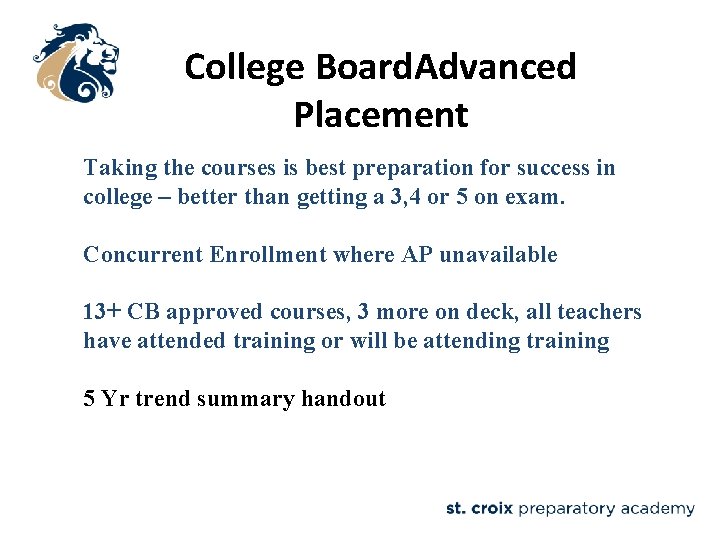 College BoardAdvanced Placement

Taking the courses is best preparation for success in college – better than getting a 3,4 or 5 on exam.

Concurrent Enrollment where AP unavailable

13+ CB approved courses, 3 more on deck, all teachers have attended training or will be attending training

5 Yr trend summary handout

st. croix preparatory academy